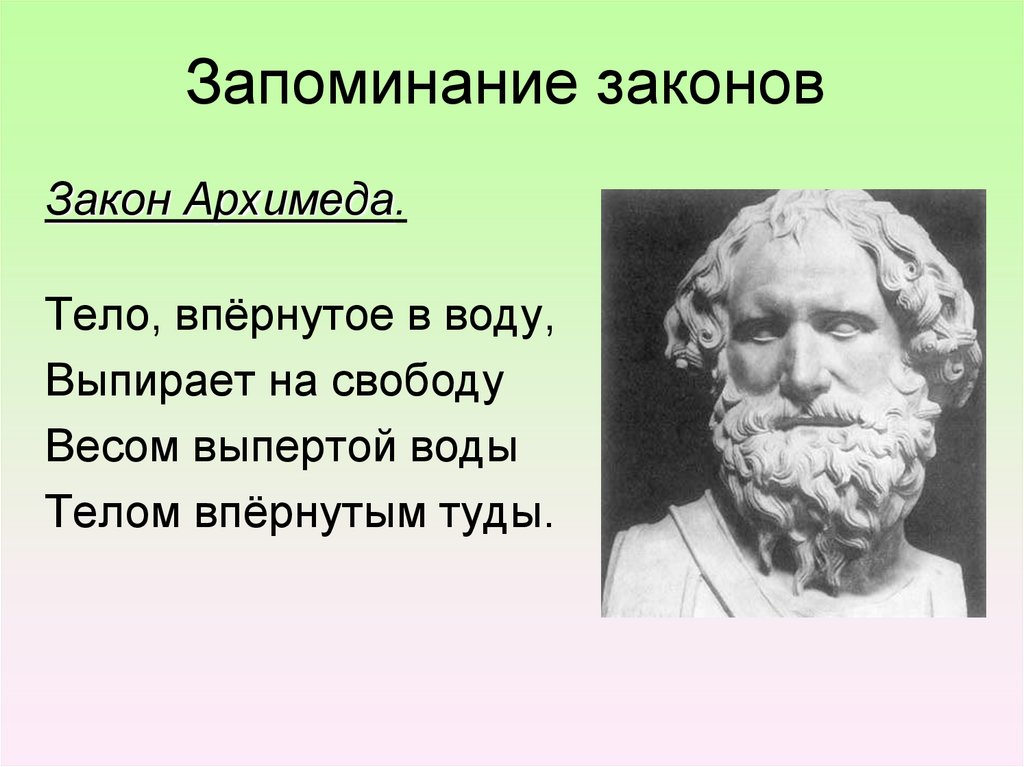 Запоминание законов

Закон Архимеда.

Тело, впёрнутое в воду,
Выпирает на свободу
Весом выпертой воды
Телом впёрнутым туды.